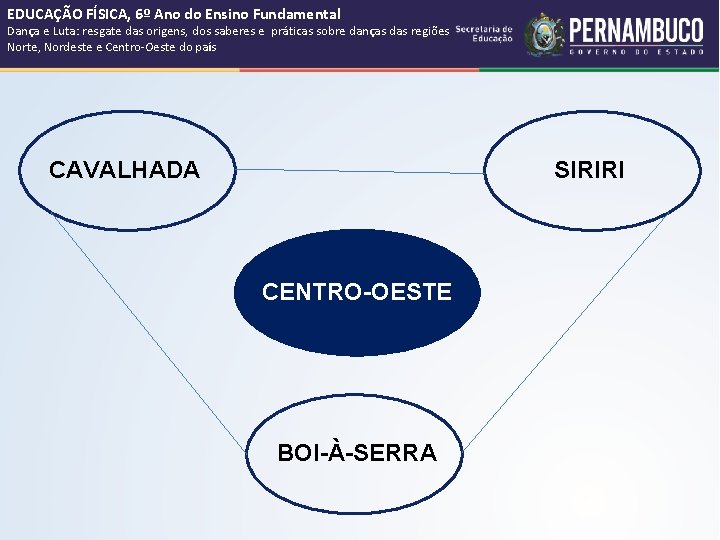 EDUCAÇÃO FÍSICA, 6º Ano do Ensino Fundamental
Dança e Luta: resgate das origens, dos saberes e práticas sobre danças das regiões Norte, Nordeste e Centro-Oeste do país

Secretaria de Educação

PERNAMBUCO
GOVERNO DO ESTADO

CAVALHADA

SIRIRI

CENTRO-OESTE

BOI-À-SERRA